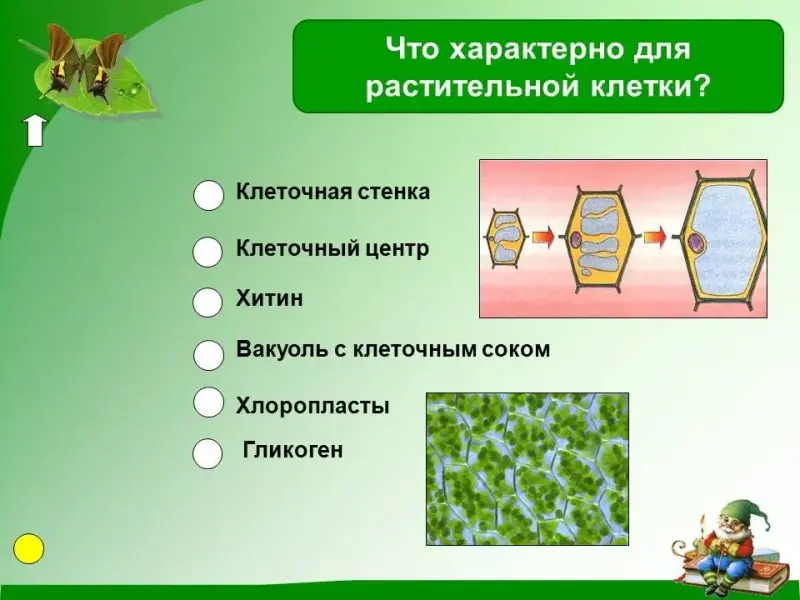 Что характерно для растительной клетки?

Клеточная стенка

Клеточный центр

Хитин

Вакуоль с клеточным соком

Хлоропласты

Гликоген